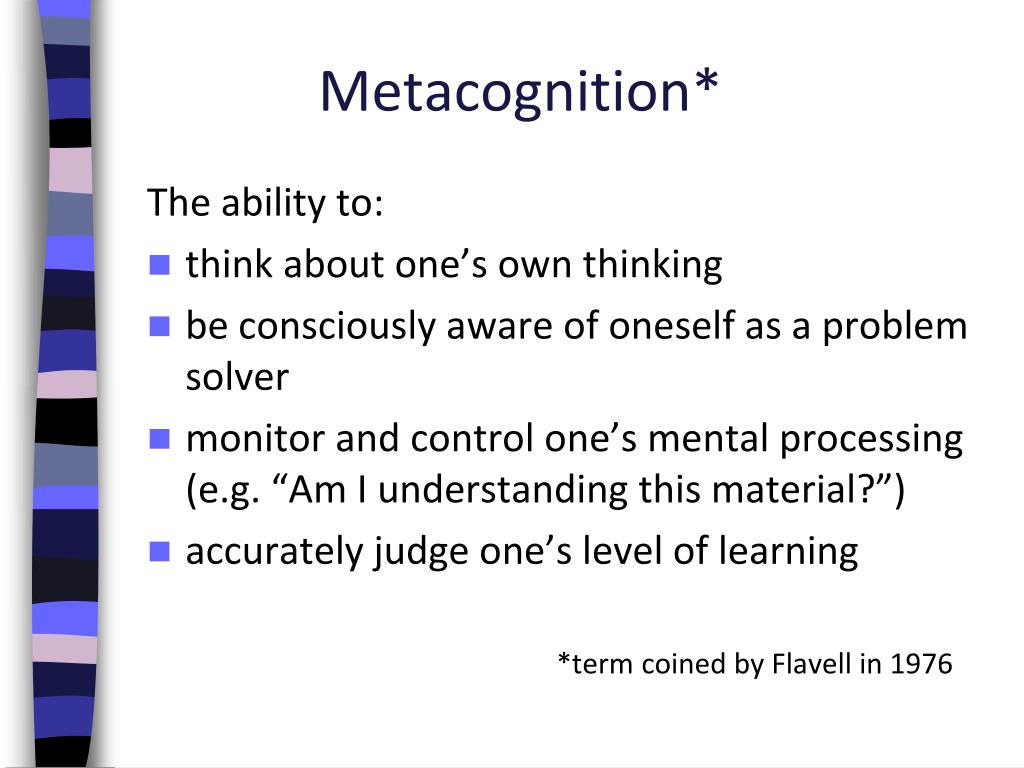 Metacognition*

The ability to:

- think about one’s own thinking
- be consciously aware of oneself as a problem solver
- monitor and control one’s mental processing (e.g. “Am I understanding this material?”)
- accurately judge one’s level of learning

*term coined by Flavell in 1976